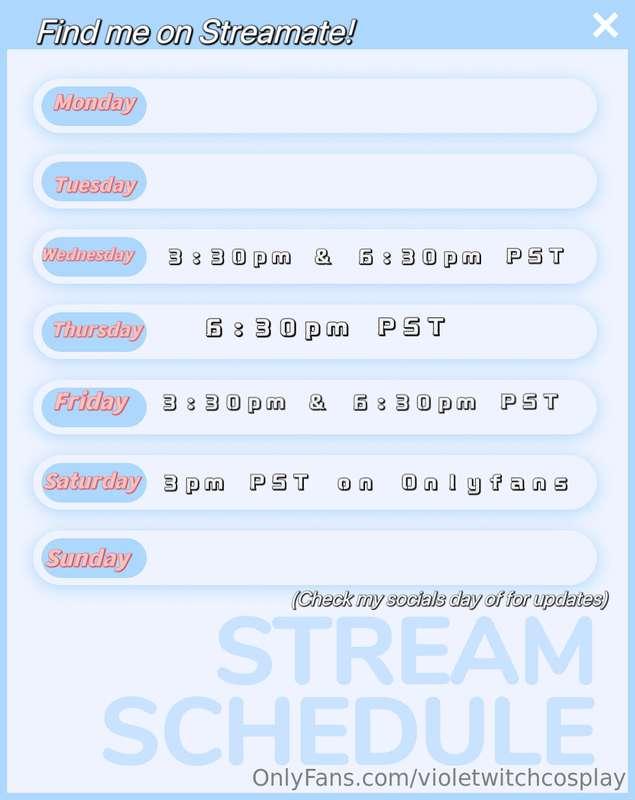 Find me on Streamate!

Monday

Tuesday

Wednesday 3:30pm & 6:30pm PST

Thursday 6:30pm PST

Friday 3:30pm & 6:30pm PST

Saturday 3pm PST on Onlyfans

Sunday

(Check my socials day of for updates)

STREAM SCHEDULE

OnlyFans.com/violetwitchcosplay